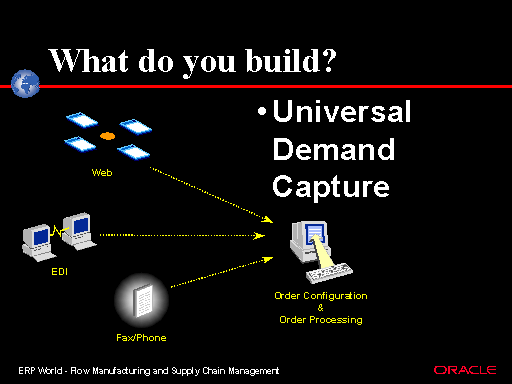 What do you build?

• Universal Demand Capture

Web

EDI

Fax/Phone

Order Configuration & Order Processing

ERP World - Flow Manufacturing and Supply Chain Management

ORACLE